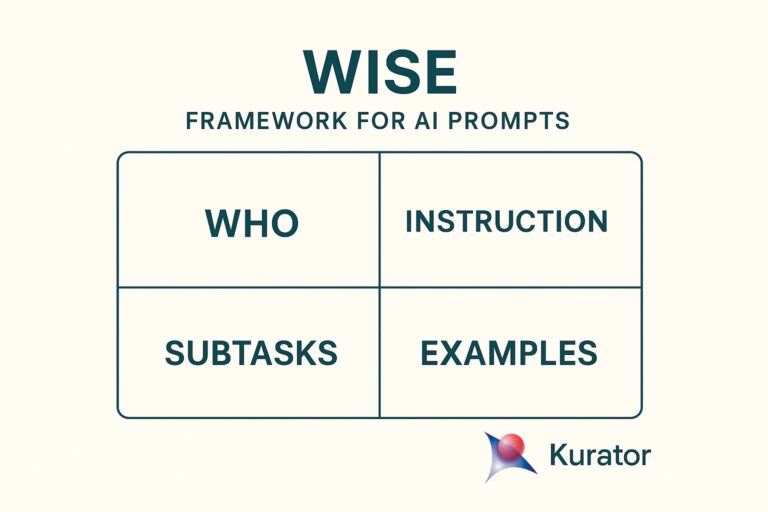 WISE
FRAMEWORK FOR AI PROMPTS

| WHO | INSTRUCTION |
|---|---|
| SUBTASKS | EXAMPLES |

Kurator